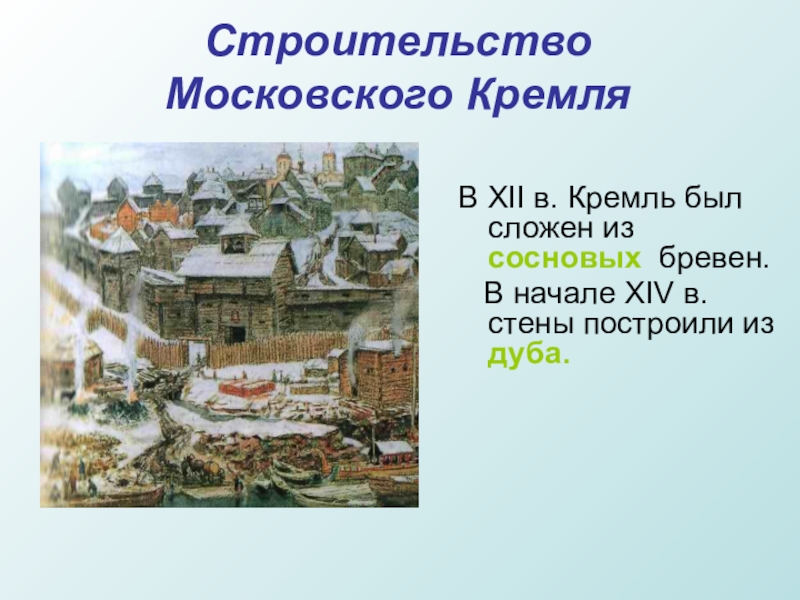 Строительство Московского Кремля

В XII в. Кремль был сложен из сосновых бревен.

В начале XIV в. стены построили из дуба.